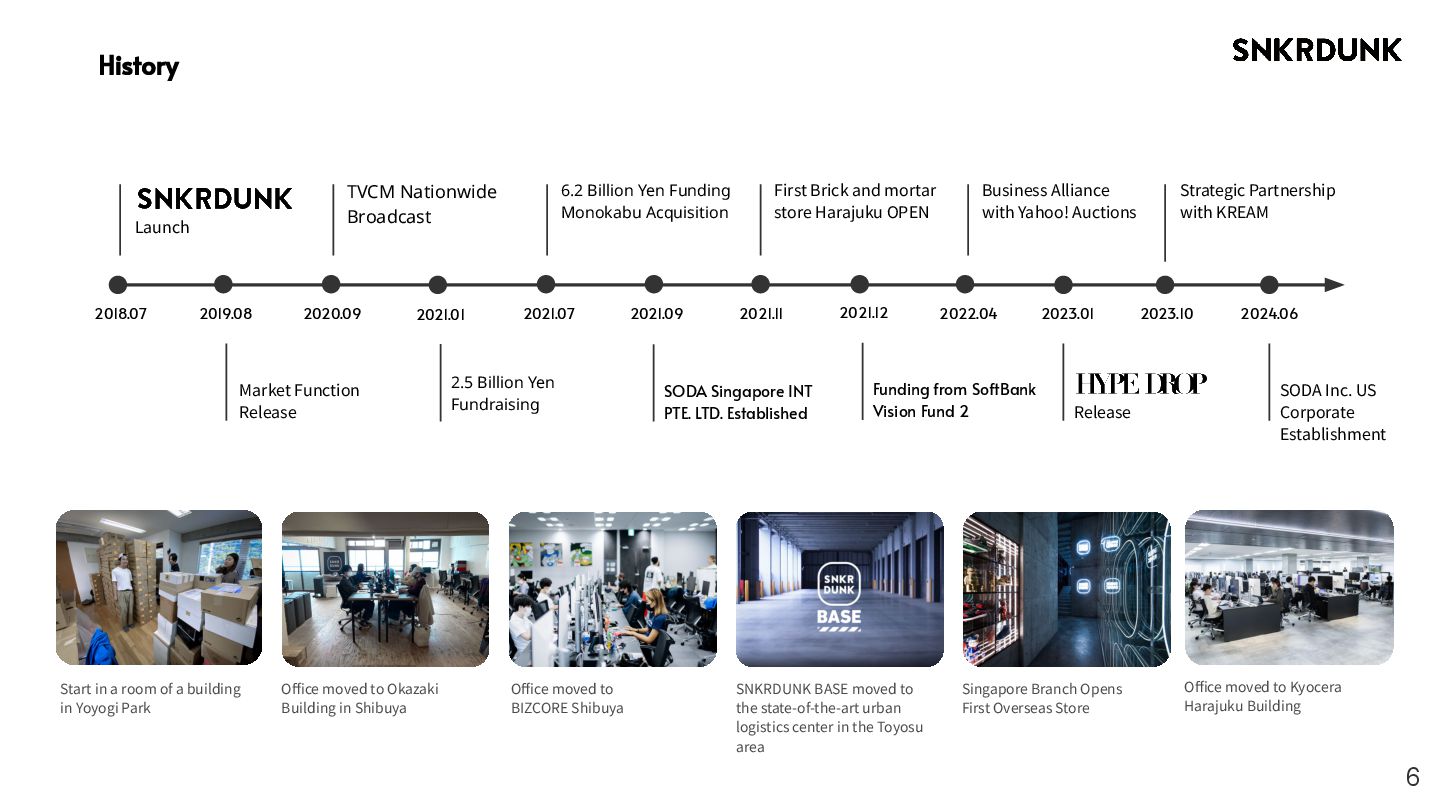 History

SNKRDUNK

SNKRDUNK
Launch

TVCM Nationwide Broadcast

6.2 Billion Yen Funding
Monokabu Acquisition

First Brick and mortar store Harajuku OPEN

Business Alliance with Yahoo! Auctions

Strategic Partnership with KREAM

2018.07 2019.08 2020.09 2021.01 2021.07 2021.09 2021.11 2021.12 2022.04 2023.01 2023.10 2024.06

Market Function Release

2.5 Billion Yen Fundraising

SODA Singapore INT PTE. LTD. Established

Funding from SoftBank Vision Fund 2

HYPE DROP
Release

SODA Inc. US Corporate Establishment

SNKR DUNK BASE

Start in a room of a building in Yoyogi Park

Office moved to Okazaki Building in Shibuya

Office moved to BIZCORE Shibuya

SNKRDUNK BASE moved to the state-of-the-art urban logistics center in the Toyosu area

Singapore Branch Opens First Overseas Store

Office moved to Kyocera Harajuku Building

6